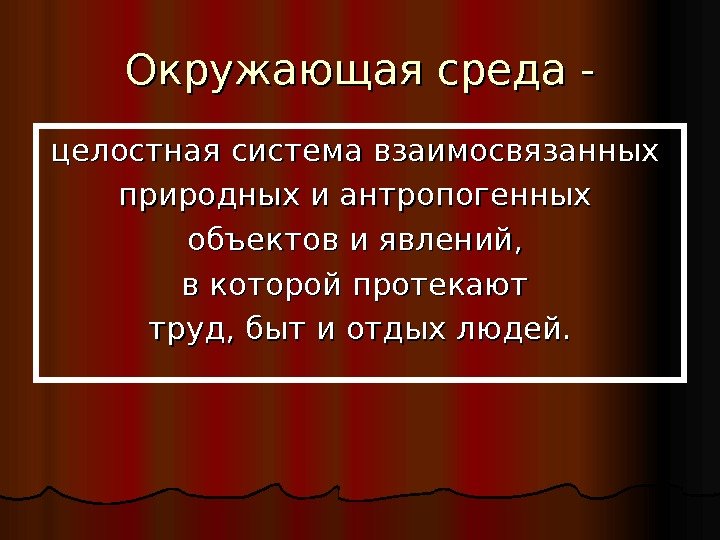 Окружающая среда -

целостная система взаимосвязанных природных и антропогенных объектов и явлений, в которой протекают труд, быт и отдых людей.